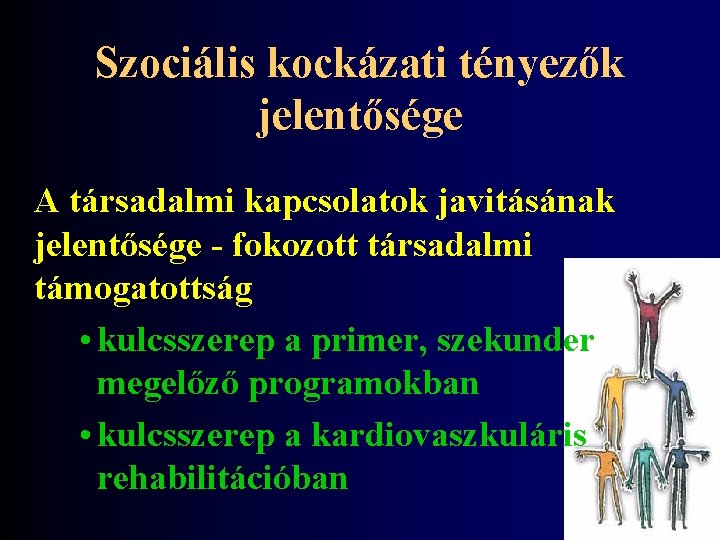 Szociális kockázati tényezők jelentősége

A társadalmi kapcsolatok javitásának jelentősége - fokozott társadalmi támogatottság

• kulcsszerep a primer, szekunder megelőző programokban

• kulcsszerep a kardiovaszkuláris rehabilitációban